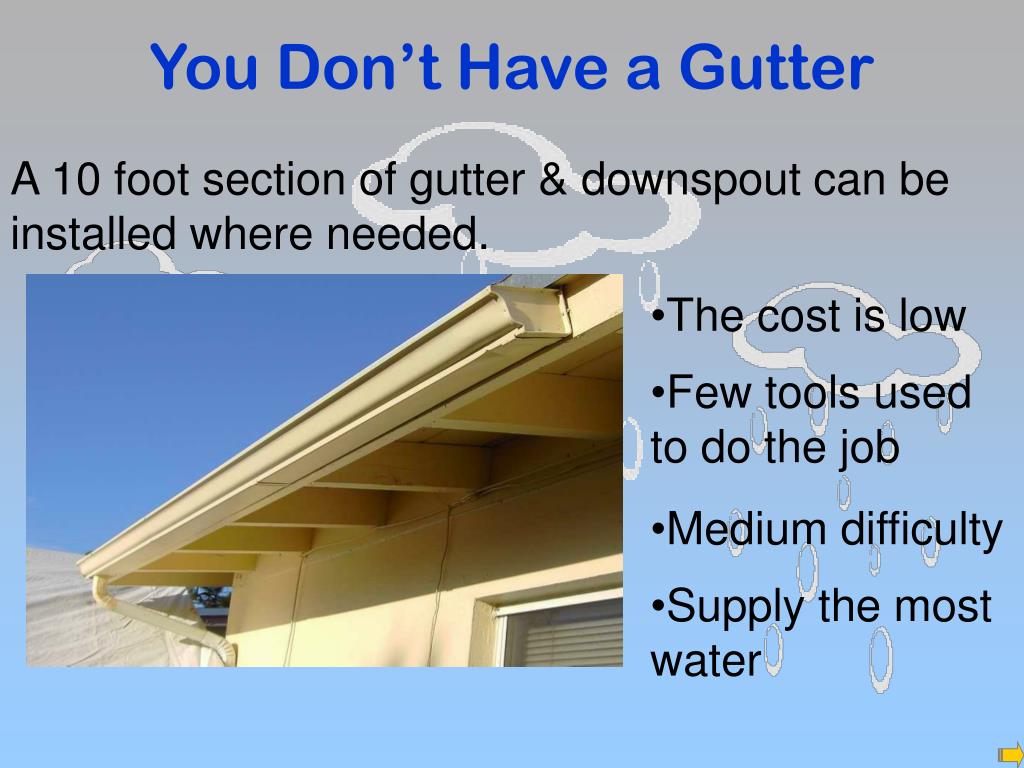 You Don’t Have a Gutter

A 10 foot section of gutter & downspout can be installed where needed.

•The cost is low

•Few tools used to do the job

•Medium difficulty

•Supply the most water